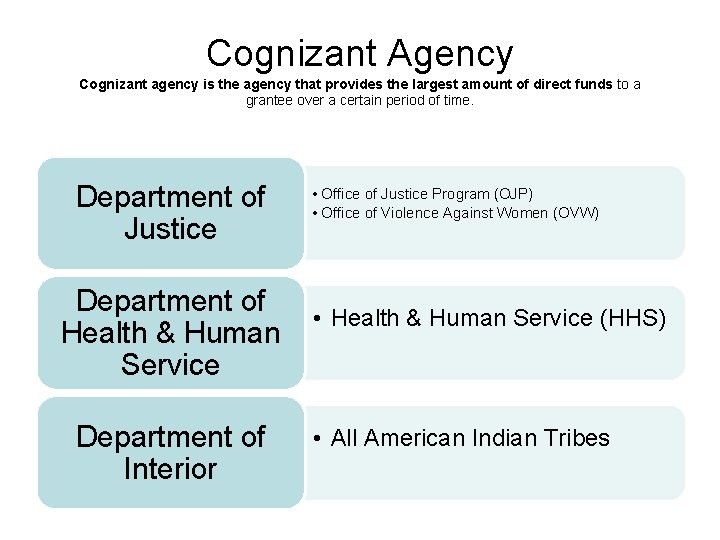 Cognizant Agency

Cognizant agency is the agency that provides the largest amount of direct funds to a grantee over a certain period of time.

Department of Justice

• Office of Justice Program (OJP)
• Office of Violence Against Women (OVW)

Department of Health & Human Service

• Health & Human Service (HHS)

Department of Interior

• All American Indian Tribes